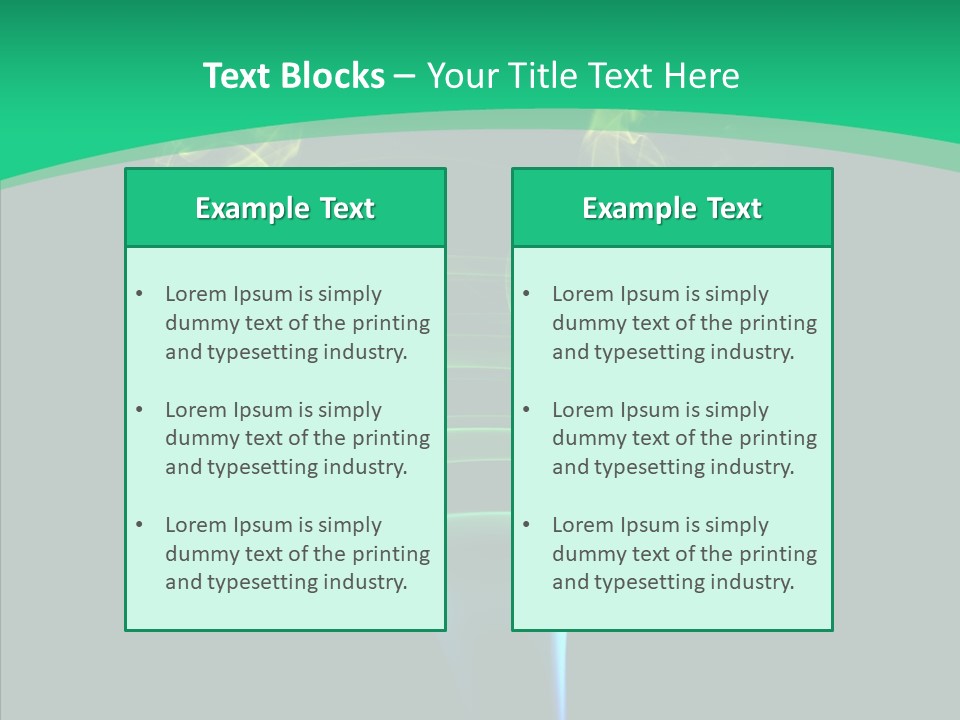 Text Blocks – Your Title Text Here

Example Text

• Lorem Ipsum is simply dummy text of the printing and typesetting industry.

• Lorem Ipsum is simply dummy text of the printing and typesetting industry.

• Lorem Ipsum is simply dummy text of the printing and typesetting industry.

Example Text

• Lorem Ipsum is simply dummy text of the printing and typesetting industry.

• Lorem Ipsum is simply dummy text of the printing and typesetting industry.

• Lorem Ipsum is simply dummy text of the printing and typesetting industry.